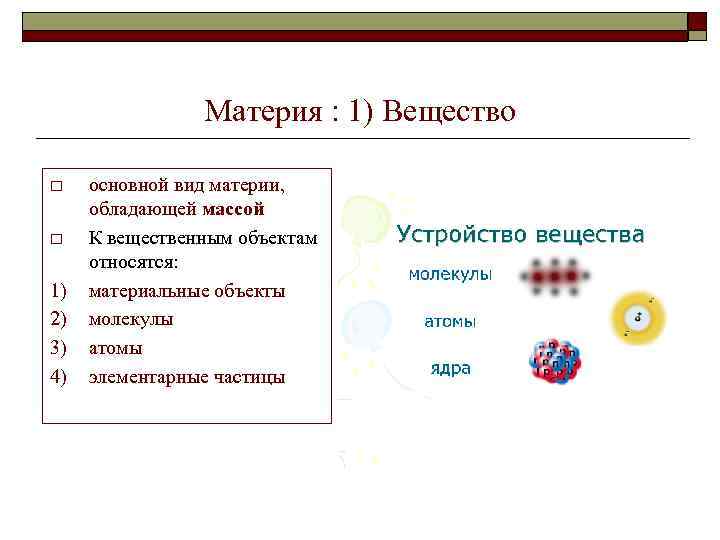 Материя : 1) Вещество

□ основной вид материи, обладающей массой

□ К вещественным объектам относятся:

1) материальные объекты

2) молекулы

3) атомы

4) элементарные частицы

Устройство вещества

молекулы

атомы

ядра